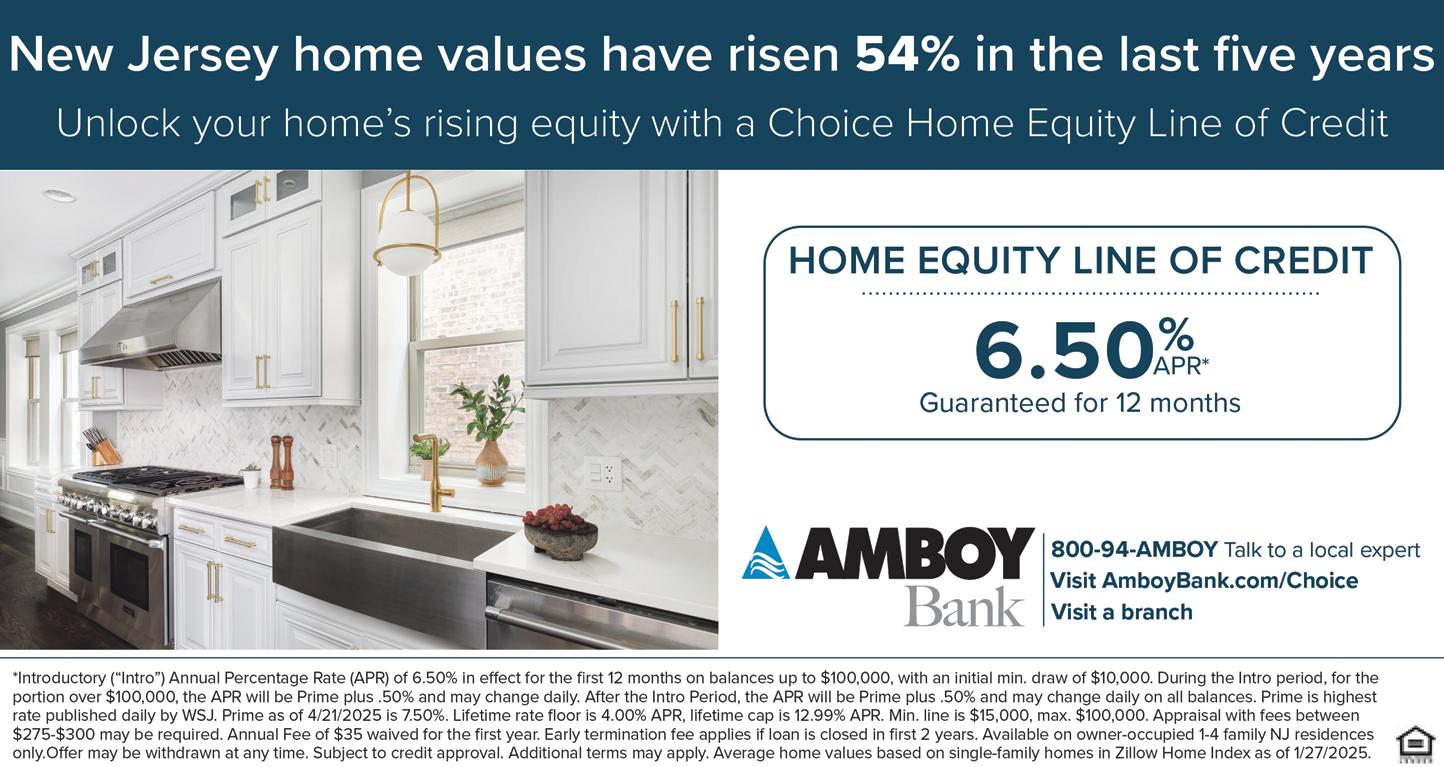 New Jersey home values have risen 54% in the last five years

Unlock your home's rising equity with a Choice Home Equity Line of Credit

HOME EQUITY LINE OF CREDIT

6.50% APR*

Guaranteed for 12 months

AMBOY Bank

800-94-AMBOY Talk to a local expert
Visit AmboyBank.com/Choice
Visit a branch

*Introductory ("Intro") Annual Percentage Rate (APR) of 6.50% in effect for the first 12 months on balances up to $100,000, with an initial min. draw of $10,000. During the Intro period, for the portion over $100,000, the APR will be Prime plus .50% and may change daily. After the Intro Period, the APR will be Prime plus .50% and may change daily on all balances. Prime is highest rate published daily by WSJ. Prime as of 4/21/2025 is 7.50%. Lifetime rate floor is 4.00% APR, lifetime cap is 12.99% APR. Min. line is $15,000, max. $100,000. Appraisal with fees between $275-$300 may be required. Annual Fee of $35 waived for the first year. Early termination fee applies if loan is closed in first 2 years. Available on owner-occupied 1-4 family NJ residences only.Offer may be withdrawn at any time. Subject to credit approval. Additional terms may apply. Average home values based on single-family homes in Zillow Home Index as of 1/27/2025.